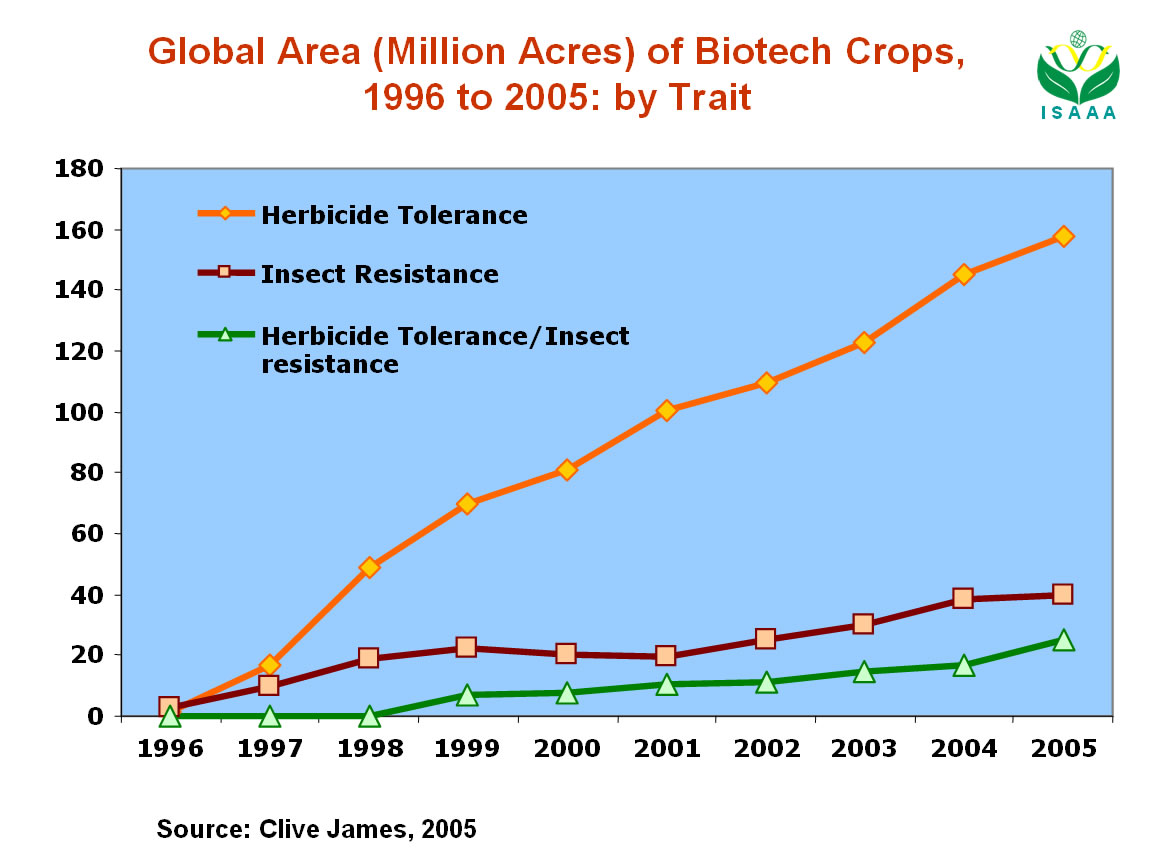 Global Area (Million Acres) of Biotech Crops, 1996 to 2005: by Trait

ISAAA

180
160
140
120
100
80
60
40
20
0

Herbicide Tolerance
Insect Resistance
Herbicide Tolerance/Insect resistance

1996 1997 1998 1999 2000 2001 2002 2003 2004 2005

Source: Clive James, 2005